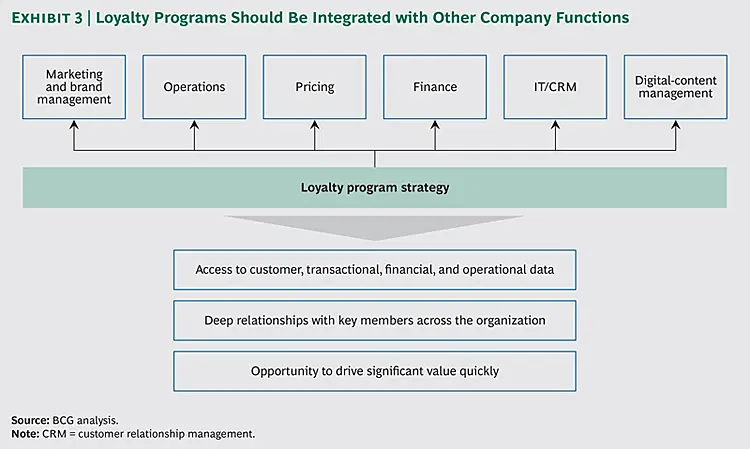 EXHIBIT 3 | Loyalty Programs Should Be Integrated with Other Company Functions

Marketing and brand management

Operations

Pricing

Finance

IT/CRM

Digital-content management

Loyalty program strategy

Access to customer, transactional, financial, and operational data

Deep relationships with key members across the organization

Opportunity to drive significant value quickly

Source: BCG analysis.
Note: CRM = customer relationship management.